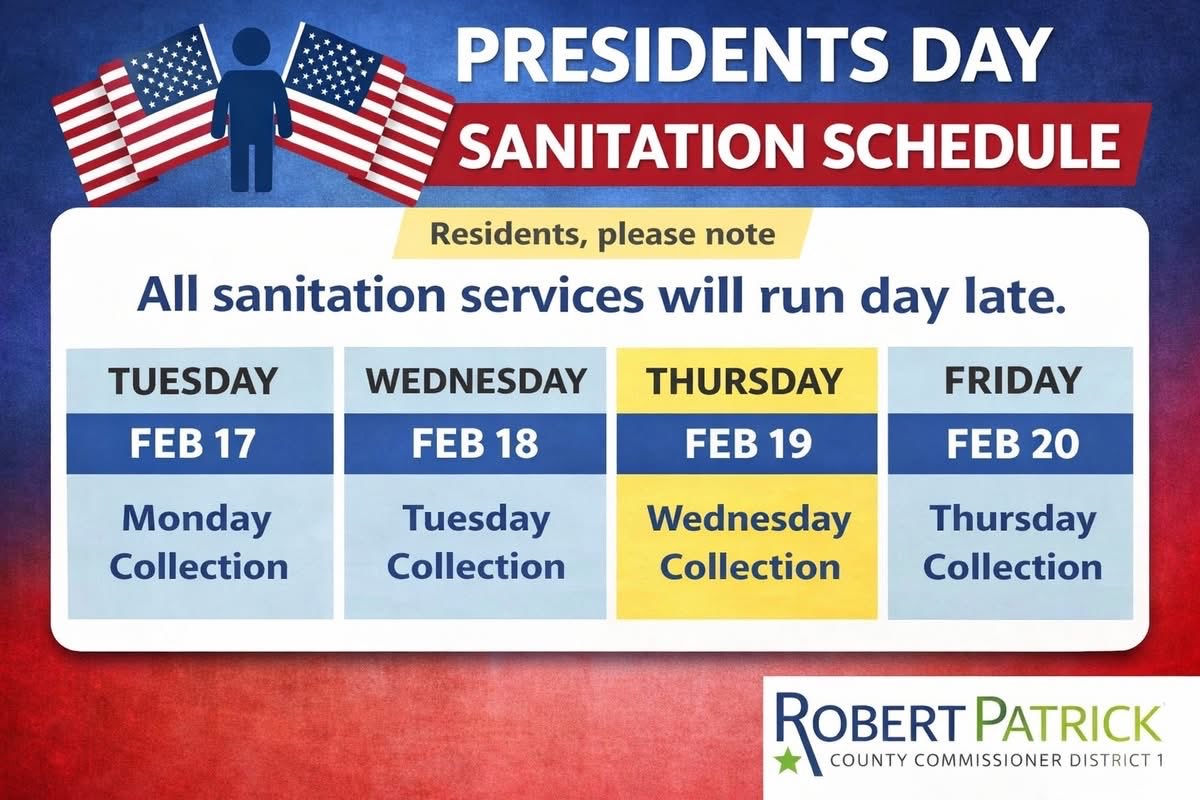 PRESIDENTS DAY
SANITATION SCHEDULE

Residents, please note

All sanitation services will run day late.

| TUESDAY | WEDNESDAY | THURSDAY | FRIDAY |
|---|---|---|---|
| FEB 17 | FEB 18 | FEB 19 | FEB 20 |
| Monday Collection | Tuesday Collection | Wednesday Collection | Thursday Collection |

ROBERT PATRICK
COUNTY COMMISSIONER DISTRICT 1